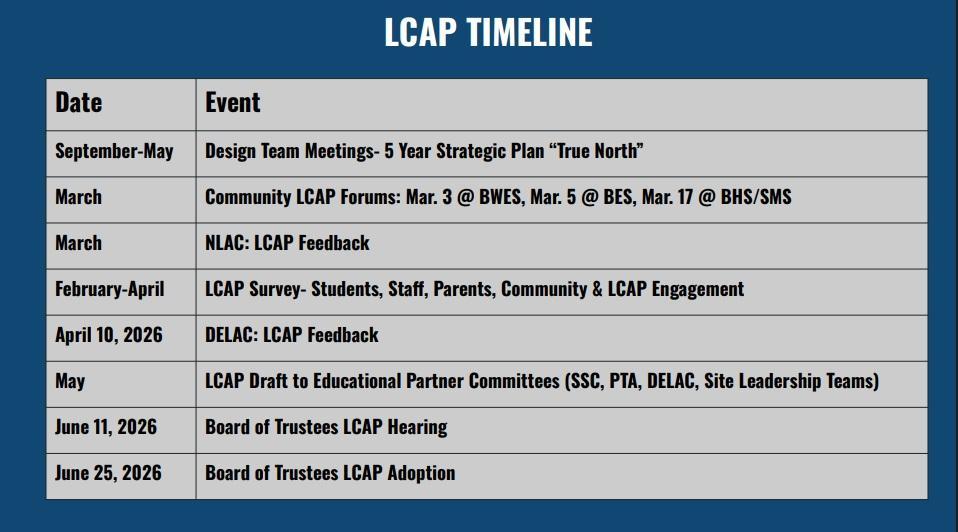 LCAP TIMELINE

| Date | Event |
|---|---|
| September-May | Design Team Meetings- 5 Year Strategic Plan “True North” |
| March | Community LCAP Forums: Mar. 3 @ BWES, Mar. 5 @ BES, Mar. 17 @ BHS/SMS |
| March | NLAC: LCAP Feedback |
| February-April | LCAP Survey- Students, Staff, Parents, Community & LCAP Engagement |
| April 10, 2026 | DELAC: LCAP Feedback |
| May | LCAP Draft to Educational Partner Committees (SSC, PTA, DELAC, Site Leadership Teams) |
| June 11, 2026 | Board of Trustees LCAP Hearing |
| June 25, 2026 | Board of Trustees LCAP Adoption |